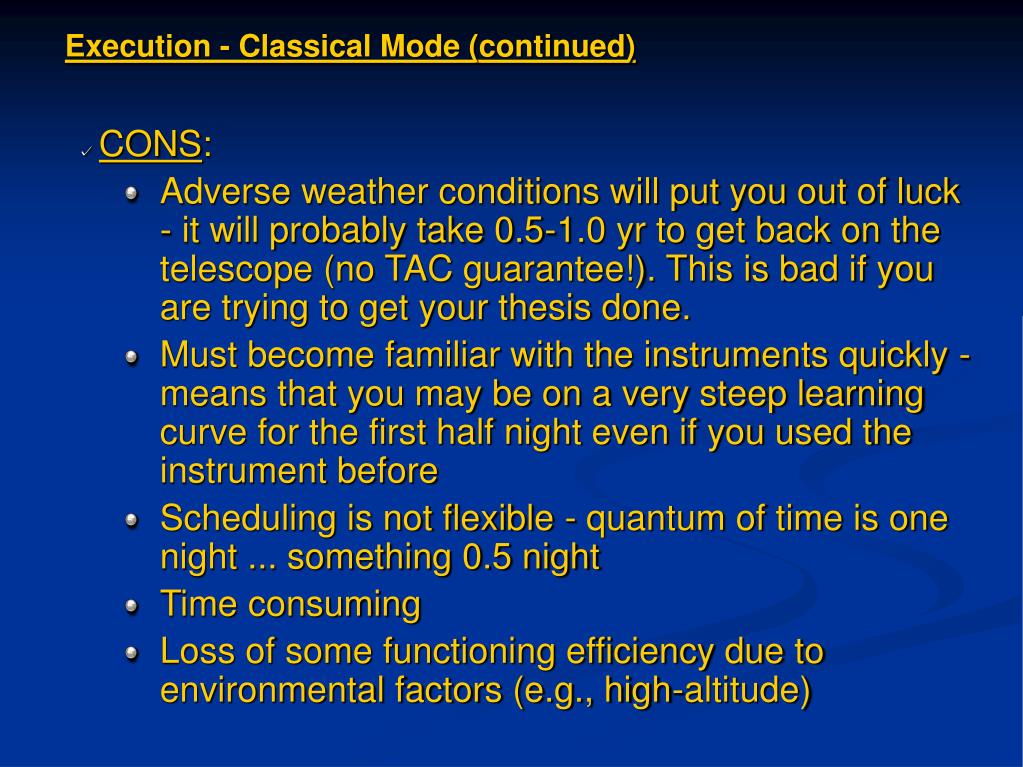 Execution - Classical Mode (continued)

CONS:

Adverse weather conditions will put you out of luck - it will probably take 0.5-1.0 yr to get back on the telescope (no TAC guarantee!). This is bad if you are trying to get your thesis done.

Must become familiar with the instruments quickly - means that you may be on a very steep learning curve for the first half night even if you used the instrument before

Scheduling is not flexible - quantum of time is one night ... something 0.5 night

Time consuming

Loss of some functioning efficiency due to environmental factors (e.g., high-altitude)